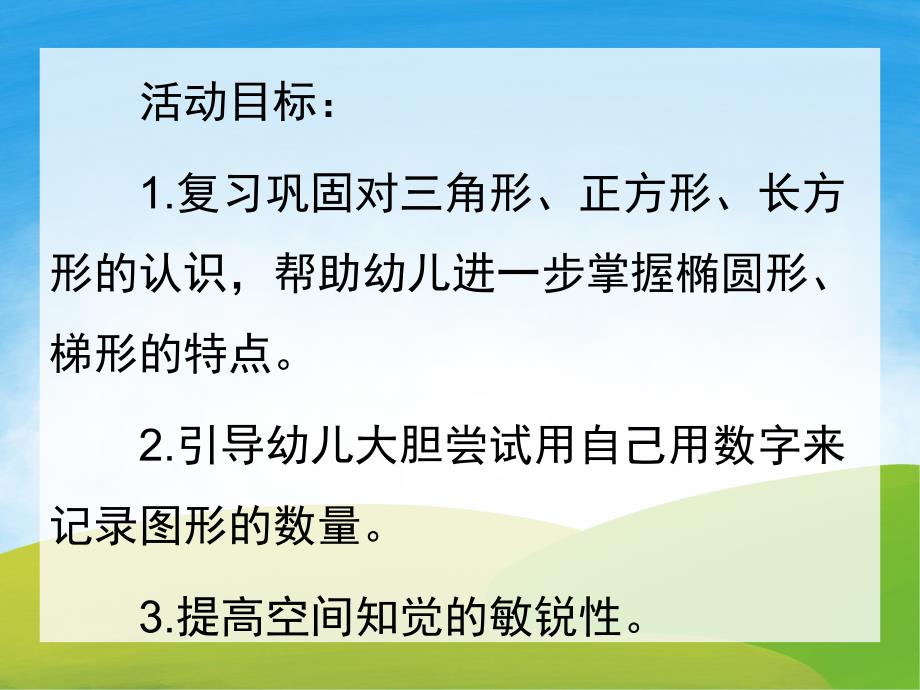 活动目标：

1.复习巩固对三角形、正方形、长方形的认识，帮助幼儿进一步掌握椭圆形、梯形的特点。

2.引导幼儿大胆尝试用自己用数字来记录图形的数量。

3.提高空间知觉的敏锐性。